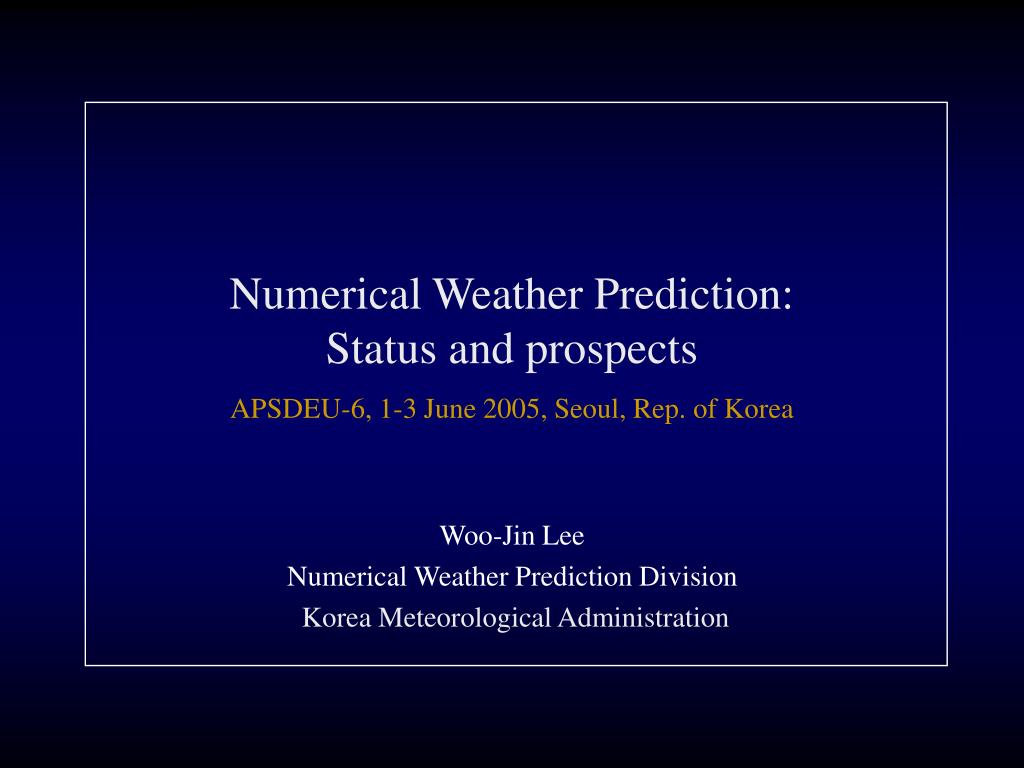 Numerical Weather Prediction:
Status and prospects

APSDEU-6, 1-3 June 2005, Seoul, Rep. of Korea

Woo-Jin Lee
Numerical Weather Prediction Division
Korea Meteorological Administration